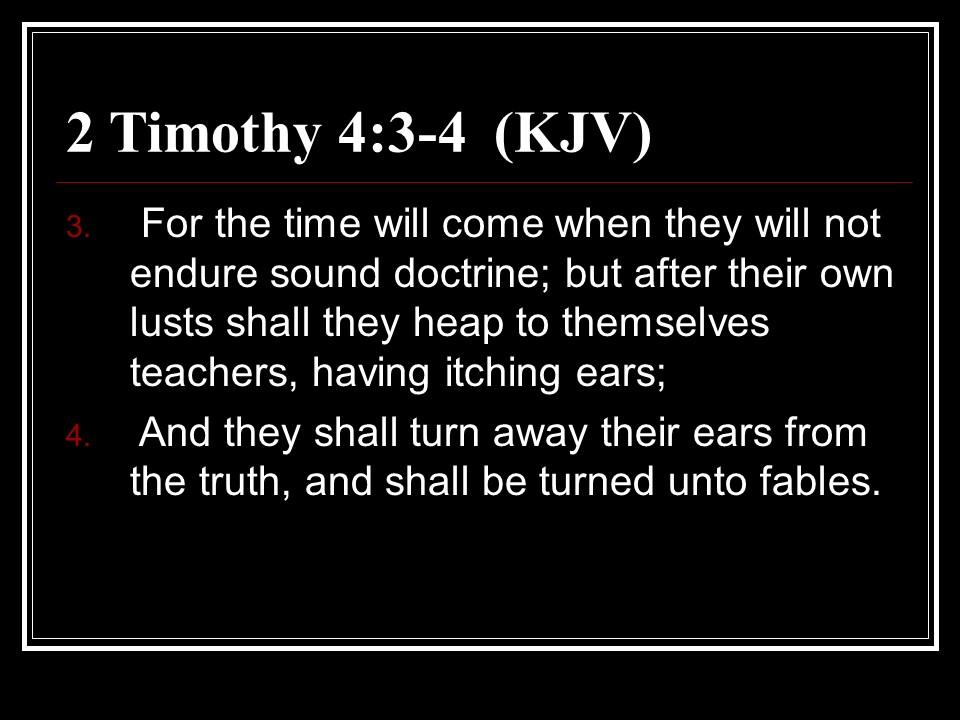 2 Timothy 4:3-4 (KJV)

3. For the time will come when they will not endure sound doctrine; but after their own lusts shall they heap to themselves teachers, having itching ears;

4. And they shall turn away their ears from the truth, and shall be turned unto fables.